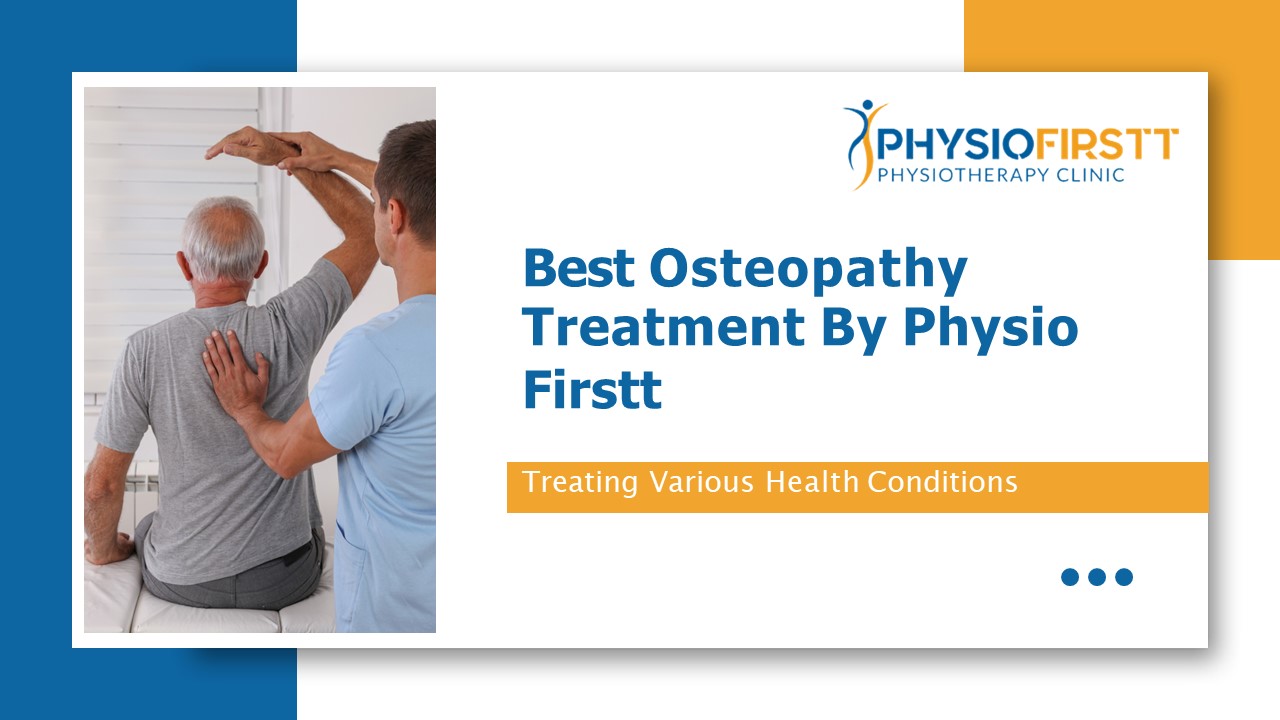 PHYSIOFIRSTT
PHYSIOTHERAPY CLINIC

Best Osteopathy Treatment By Physio Firstt

Treating Various Health Conditions